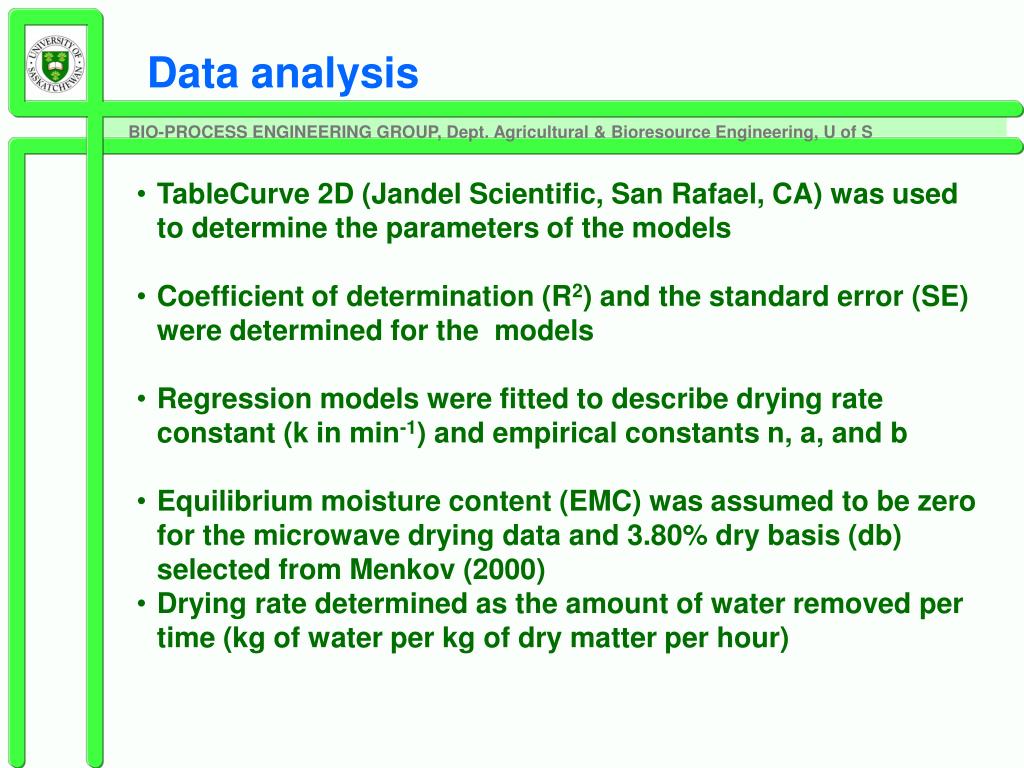 UNIVERSITY OF SASKATCHEWAN

Data analysis

BIO-PROCESS ENGINEERING GROUP, Dept. Agricultural & Bioresource Engineering, U of S

• TableCurve 2D (Jandel Scientific, San Rafael, CA) was used to determine the parameters of the models

• Coefficient of determination ($R^2$) and the standard error (SE) were determined for the models

• Regression models were fitted to describe drying rate constant (k in $min^{-1}$) and empirical constants n, a, and b

• Equilibrium moisture content (EMC) was assumed to be zero for the microwave drying data and 3.80% dry basis (db) selected from Menkov (2000)
• Drying rate determined as the amount of water removed per time (kg of water per kg of dry matter per hour)